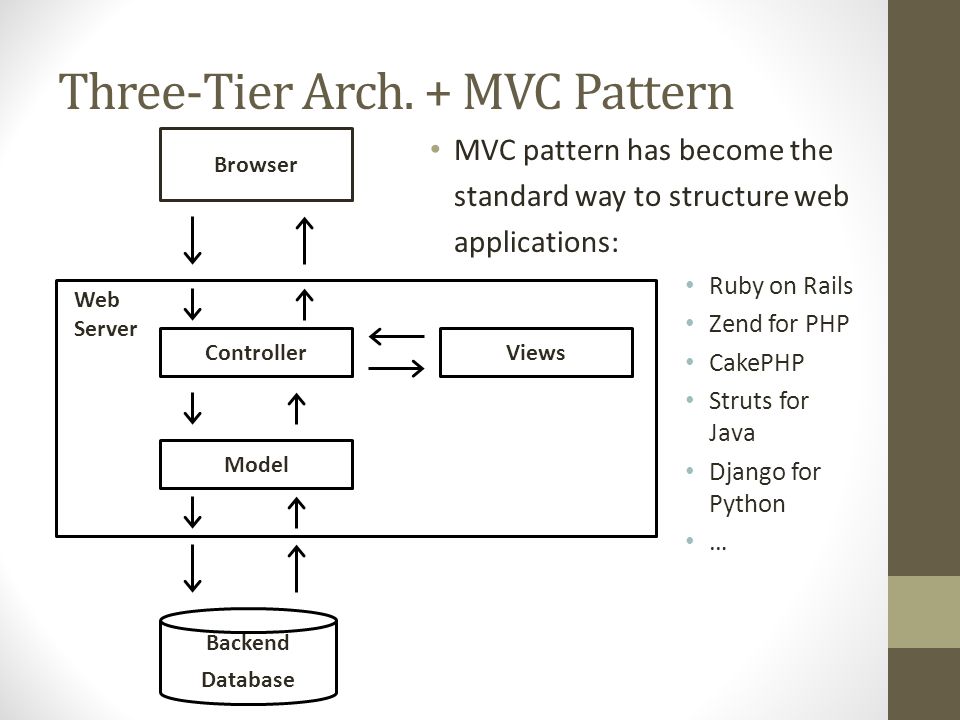 Three-Tier Arch. + MVC Pattern

Browser

Web Server

Controller

Views

Model

Backend Database

• MVC pattern has become the standard way to structure web applications:

• Ruby on Rails
• Zend for PHP
• CakePHP
• Struts for Java
• Django for Python
• …